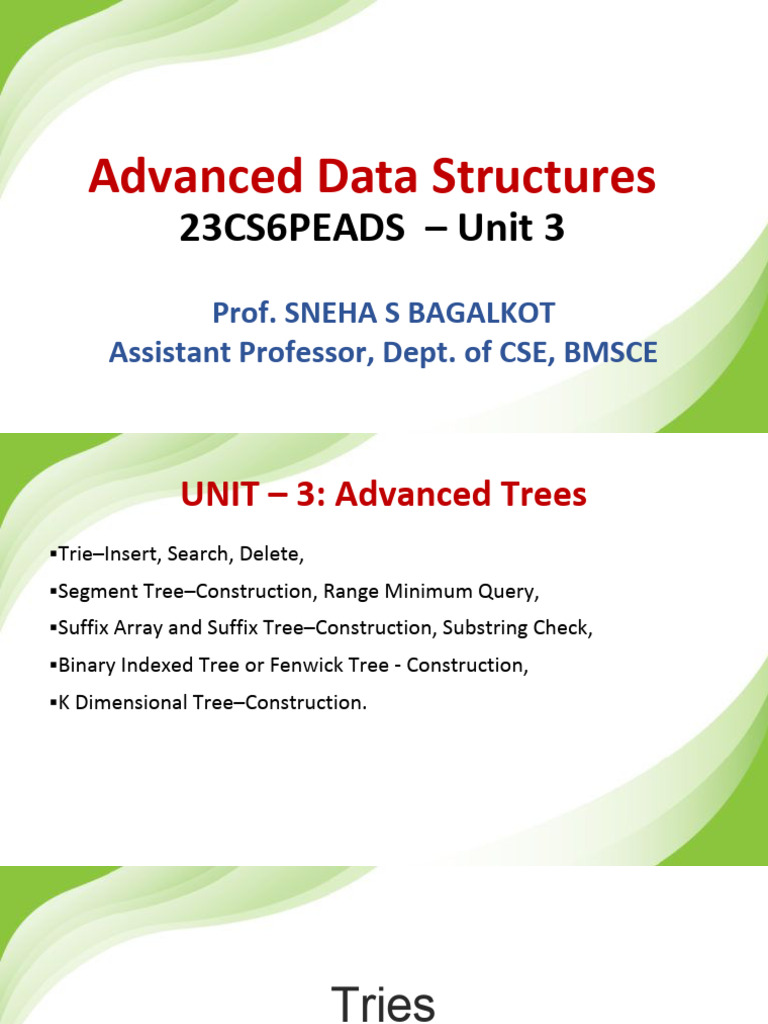 Advanced Data Structures
23CS6PEADS – Unit 3

Prof. SNEHA S BAGALKOT
Assistant Professor, Dept. of CSE, BMSCE

UNIT – 3: Advanced Trees

▪Trie–Insert, Search, Delete,
▪Segment Tree–Construction, Range Minimum Query,
▪Suffix Array and Suffix Tree–Construction, Substring Check,
▪Binary Indexed Tree or Fenwick Tree - Construction,
▪K Dimensional Tree–Construction.

Tries